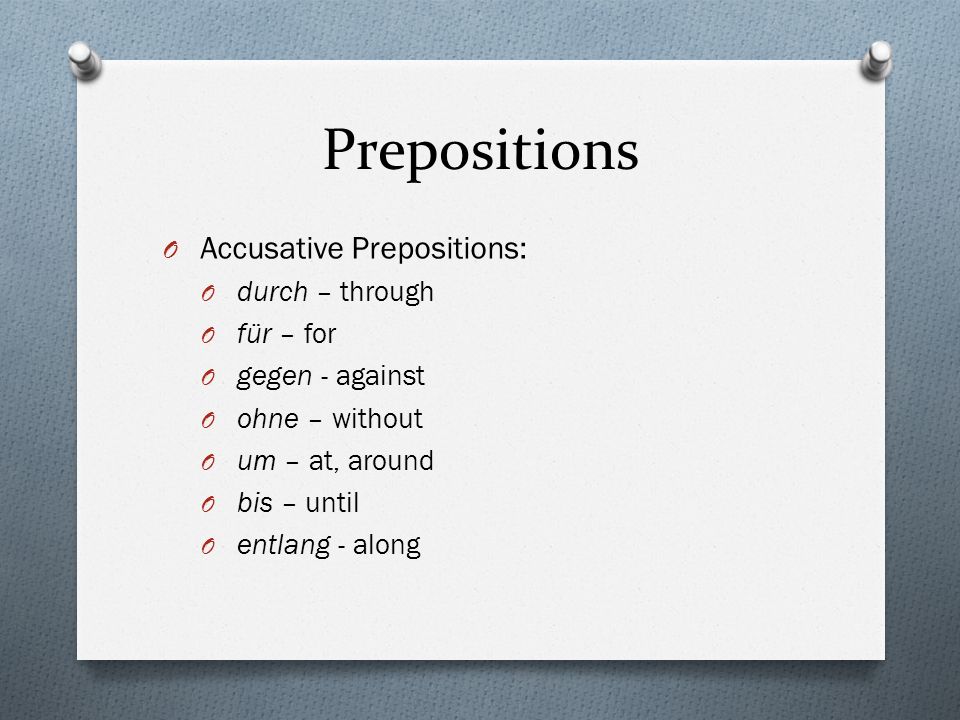 Prepositions

Accusative Prepositions:

durch – through

für – for

gegen - against

ohne – without

um – at, around

bis – until

entlang - along